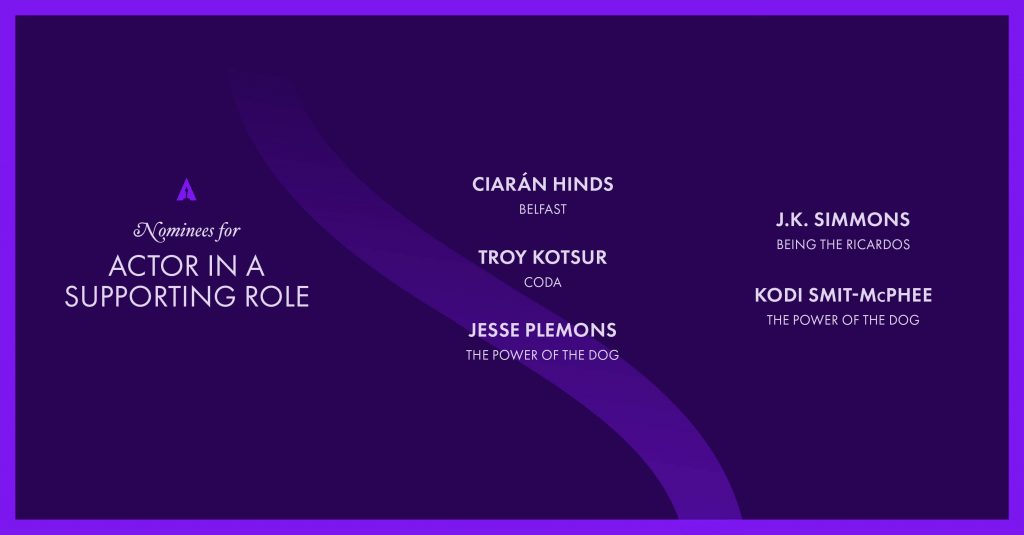 Nominees for

ACTOR IN A SUPPORTING ROLE

CIARÁN HINDS
BELFAST

TROY KOTSUR
CODA

JESSE PLEMONS
THE POWER OF THE DOG

J.K. SIMMONS
BEING THE RICARDOS

KODI SMIT-McPHEE
THE POWER OF THE DOG